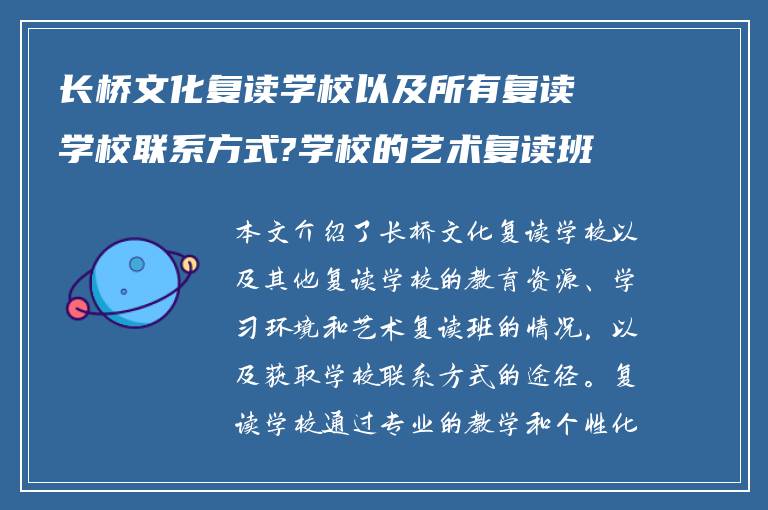 长桥文化复读学校以及所有复读学校联系方式?学校的艺术复读班

本文介绍了长桥文化复读学校以及其他复读学校的教育资源、学习环境和艺术复读班的情况，以及获取学校联系方式的途径。复读学校通过专业的教学和个性化